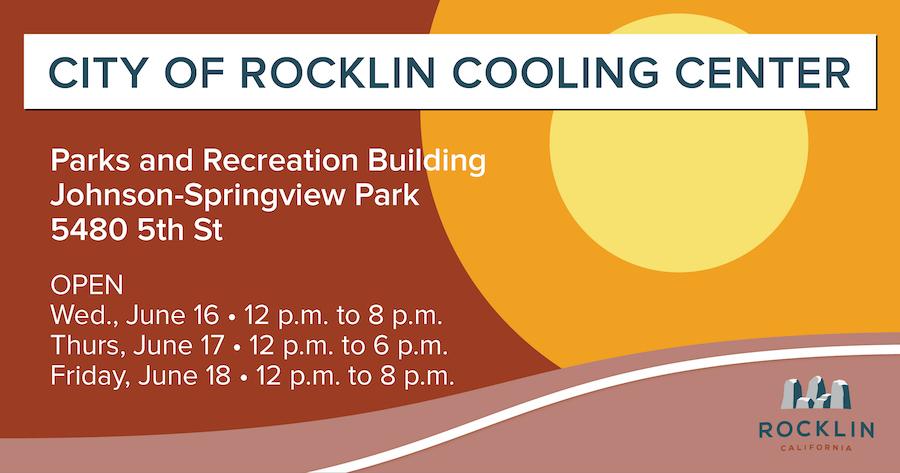 CITY OF ROCKLIN COOLING CENTER

Parks and Recreation Building
Johnson-Springview Park
5480 5th St

OPEN
Wed., June 16 • 12 p.m. to 8 p.m.
Thurs, June 17 • 12 p.m. to 6 p.m.
Friday, June 18 • 12 p.m. to 8 p.m.

ROCKLIN
CALIFORNIA